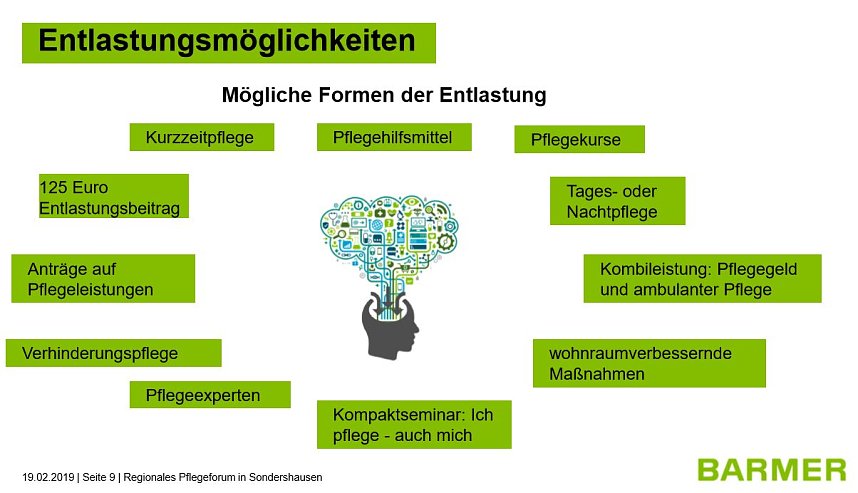 Entlastungsmöglichkeiten

Mögliche Formen der Entlastung

Kurzzeitpflege

Pflegehilfsmittel

Pflegekurse

125 Euro Entlastungsbeitrag

Tages- oder Nachtpflege

Anträge auf Pflegeleistungen

Kombileistung: Pflegegeld und ambulanter Pflege

Verhinderungspflege

wohnraumverbessernde Maßnahmen

Pflegeexperten

Kompaktseminar: Ich pflege - auch mich

19.02.2019 | Seite 9 | Regionales Pflegeforum in Sondershausen

BARMER